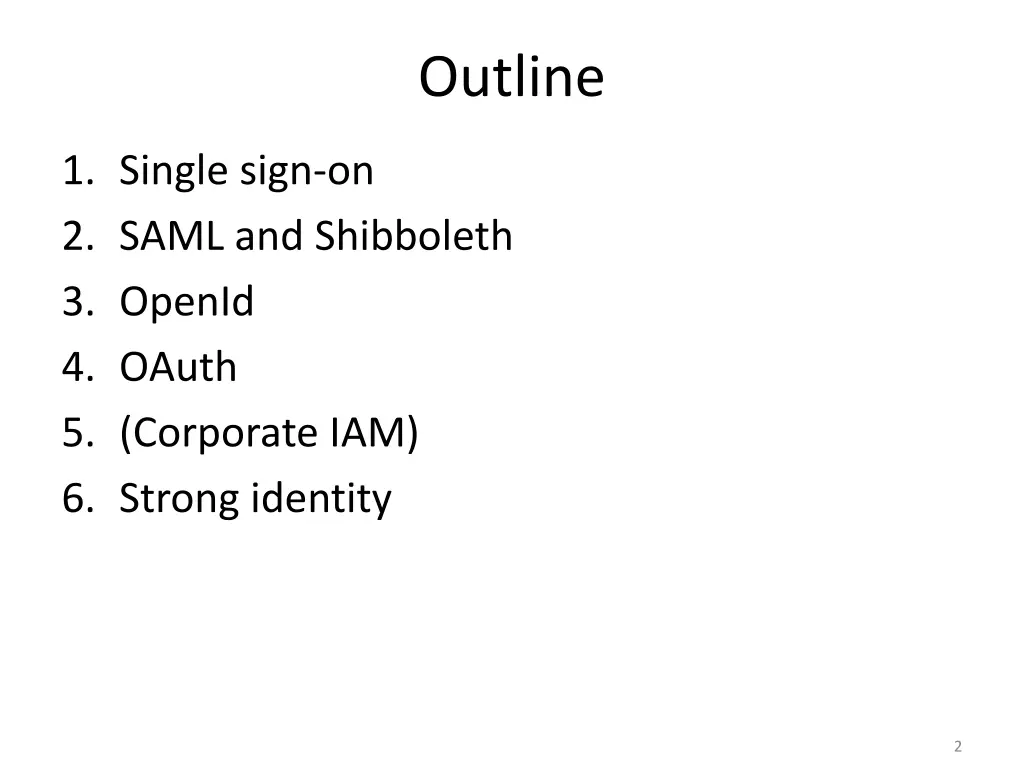 Outline

1. Single sign-on
2. SAML and Shibboleth
3. OpenId
4. OAuth
5. (Corporate IAM)
6. Strong identity

2